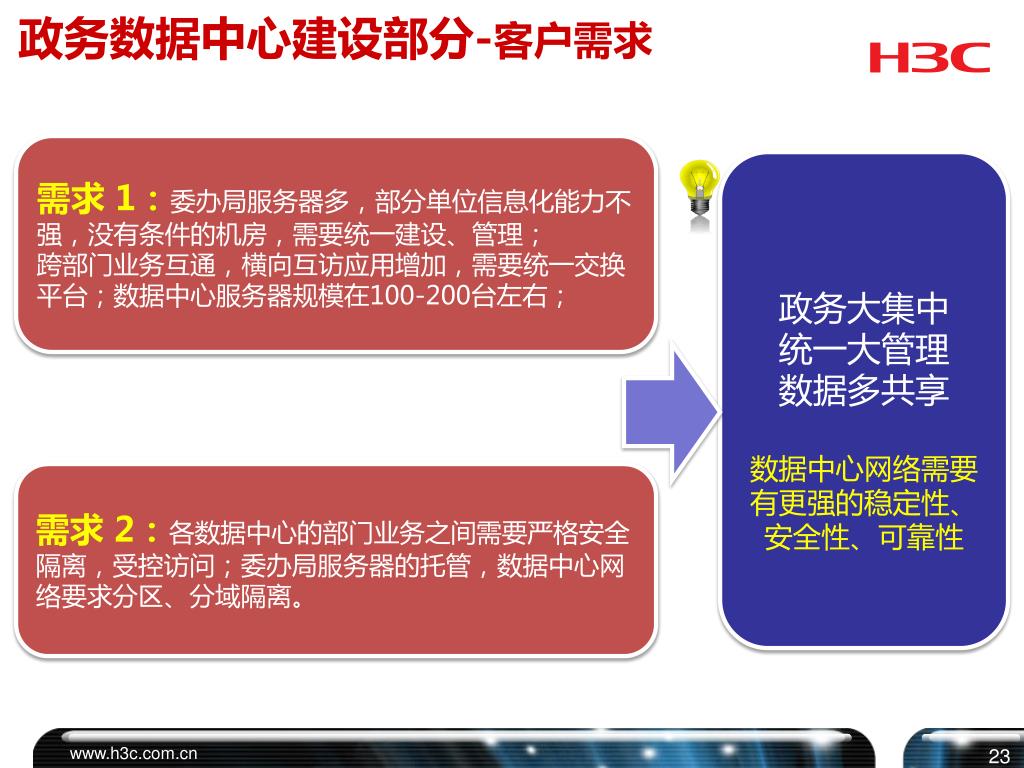 政务数据中心建设部分-客户需求

H3C

需求 1：委办局服务器多，部分单位信息化能力不强，没有条件的机房，需要统一建设、管理；
跨部门业务互通，横向互访应用增加，需要统一交换平台；数据中心服务器规模在100-200台左右；

需求 2：各数据中心的部门业务之间需要严格安全隔离，受控访问；委办局服务器的托管，数据中心网络要求分区、分域隔离。

政务大集中
统一大管理
数据多共享

数据中心网络需要有更强的稳定性、安全性、可靠性

www.h3c.com.cn

23